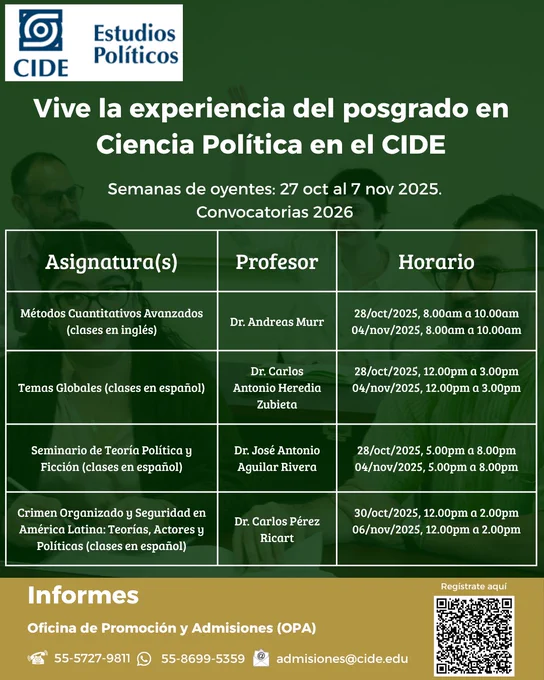 CIDE Estudios Políticos

Vive la experiencia del posgrado en Ciencia Política en el CIDE

Semanas de oyentes: 27 oct al 7 nov 2025. Convocatorias 2026

| Asignatura(s) | Profesor | Horario |
|---|---|---|
| Métodos Cuantitativos Avanzados (clases en inglés) | Dr. Andreas Murr | 28/oct/2025, 8.00am a 10.00am 04/nov/2025, 8.00am a 10.00am |
| Temas Globales (clases en español) | Dr. Carlos Antonio Heredia Zubieta | 28/oct/2025, 12.00pm a 3.00pm 04/nov/2025, 12.00pm a 3.00pm |
| Seminario de Teoría Política y Ficción (clases en español) | Dr. José Antonio Aguilar Rivera | 28/oct/2025, 5.00pm a 8.00pm 04/nov/2025, 5.00pm a 8.00pm |
| Crimen Organizado y Seguridad en América Latina: Teorías, Actores y Políticas (clases en español) | Dr. Carlos Pérez Ricart | 30/oct/2025, 12.00pm a 2.00pm 06/nov/2025, 12.00pm a 2.00pm |

Informes

Oficina de Promoción y Admisiones (OPA)

55-5727-9811 55-8699-5359 admisiones@cide.edu

Regístrate aquí